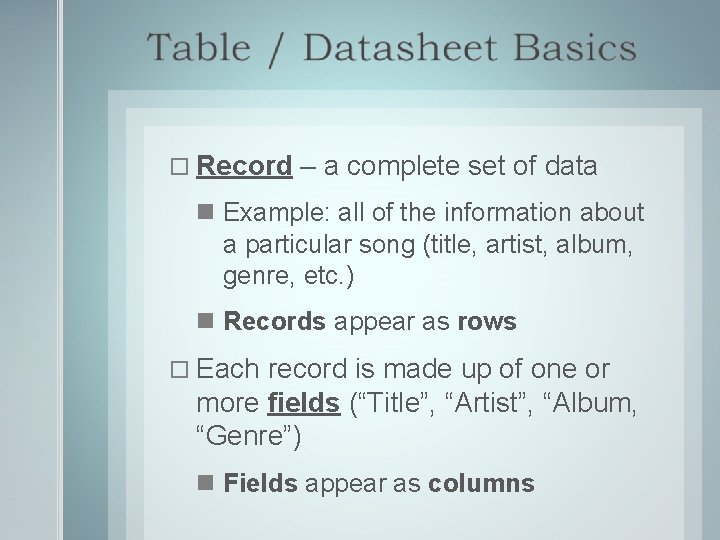 Table / Datasheet Basics

□ Record – a complete set of data

■ Example: all of the information about a particular song (title, artist, album, genre, etc.)

■ Records appear as rows

□ Each record is made up of one or more fields (“Title”, “Artist”, “Album, “Genre”)

■ Fields appear as columns